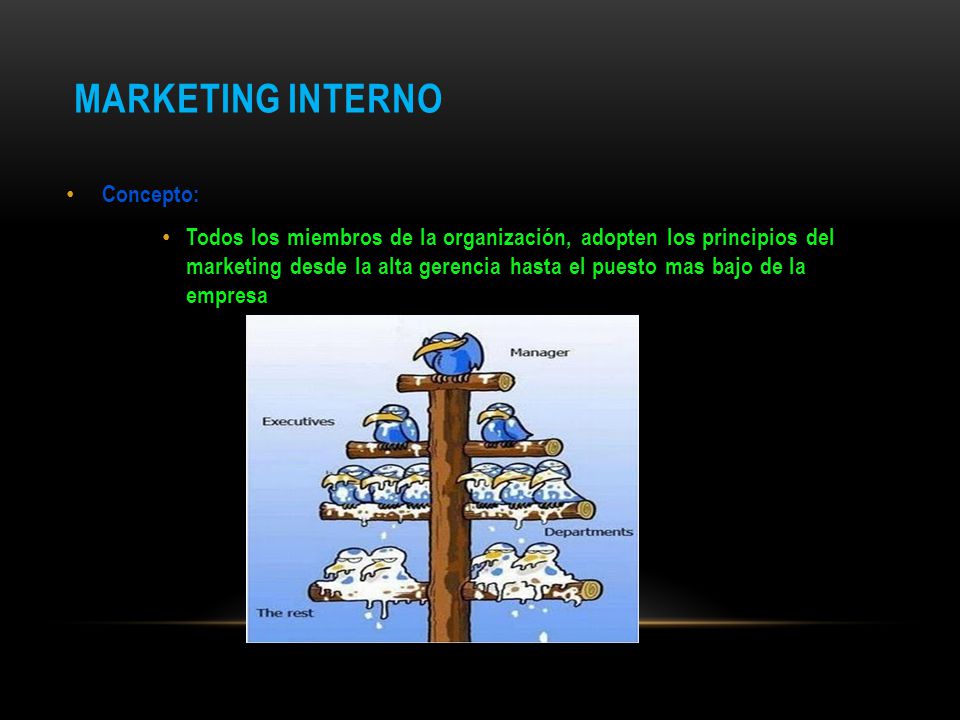 MARKETING INTERNO

• Concepto:

• Todos los miembros de la organización, adopten los principios del marketing desde la alta gerencia hasta el puesto mas bajo de la empresa

Manager

Executives

Departments

The rest